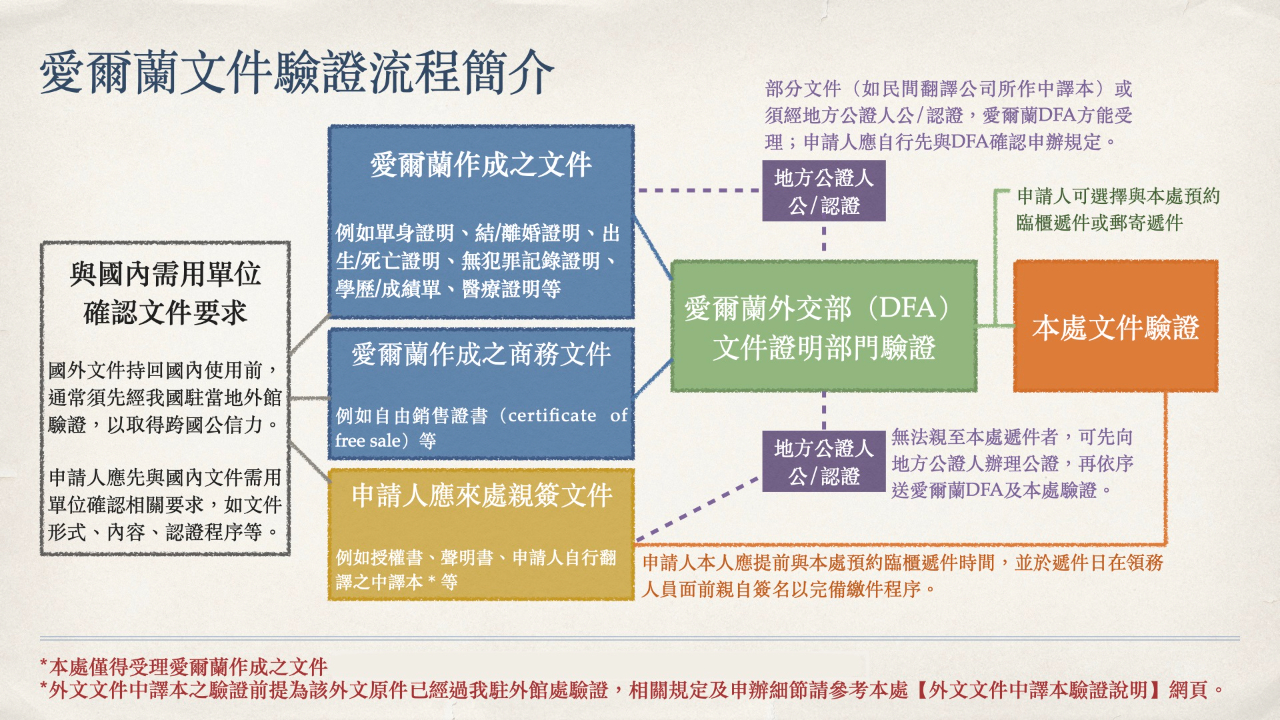 愛爾蘭文件驗證流程簡介

與國內需用單位確認文件要求

國外文件持回國內使用前，通常須先經我國駐當地外館驗證，以取得跨國公信力。

申請人應先與國內文件需用單位確認相關要求，如文件形式、內容、認證程序等。

愛爾蘭作成之文件

例如單身證明、結/離婚證明、出生/死亡證明、無犯罪記錄證明、學歷/成績單、醫療證明等

愛爾蘭作成之商務文件

例如自由銷售證書（certificate of free sale）等

申請人應來處親簽文件

例如授權書、聲明書、申請人自行翻譯之中譯本 * 等

部分文件（如民間翻譯公司所作中譯本）或須經地方公證人公/認證，愛爾蘭DFA方能受理；申請人應自行先與DFA確認申辦規定。

地方公證人公/認證

愛爾蘭外交部（DFA）文件證明部門驗證

地方公證人公/認證

無法親至本處遞件者，可先向地方公證人辦理公證，再依序送愛爾蘭DFA及本處驗證。

申請人可選擇與本處預約臨櫃遞件或郵寄遞件

本處文件驗證

申請人本人應提前與本處預約臨櫃遞件時間，並於遞件日在領務人員面前親自簽名以完備繳件程序。

*本處僅得受理愛爾蘭作成之文件
*外文文件中譯本之驗證前提為該外文原件已經過我駐外館處驗證，相關規定及申辦細節請參考本處【外文文件中譯本驗證說明】網頁。